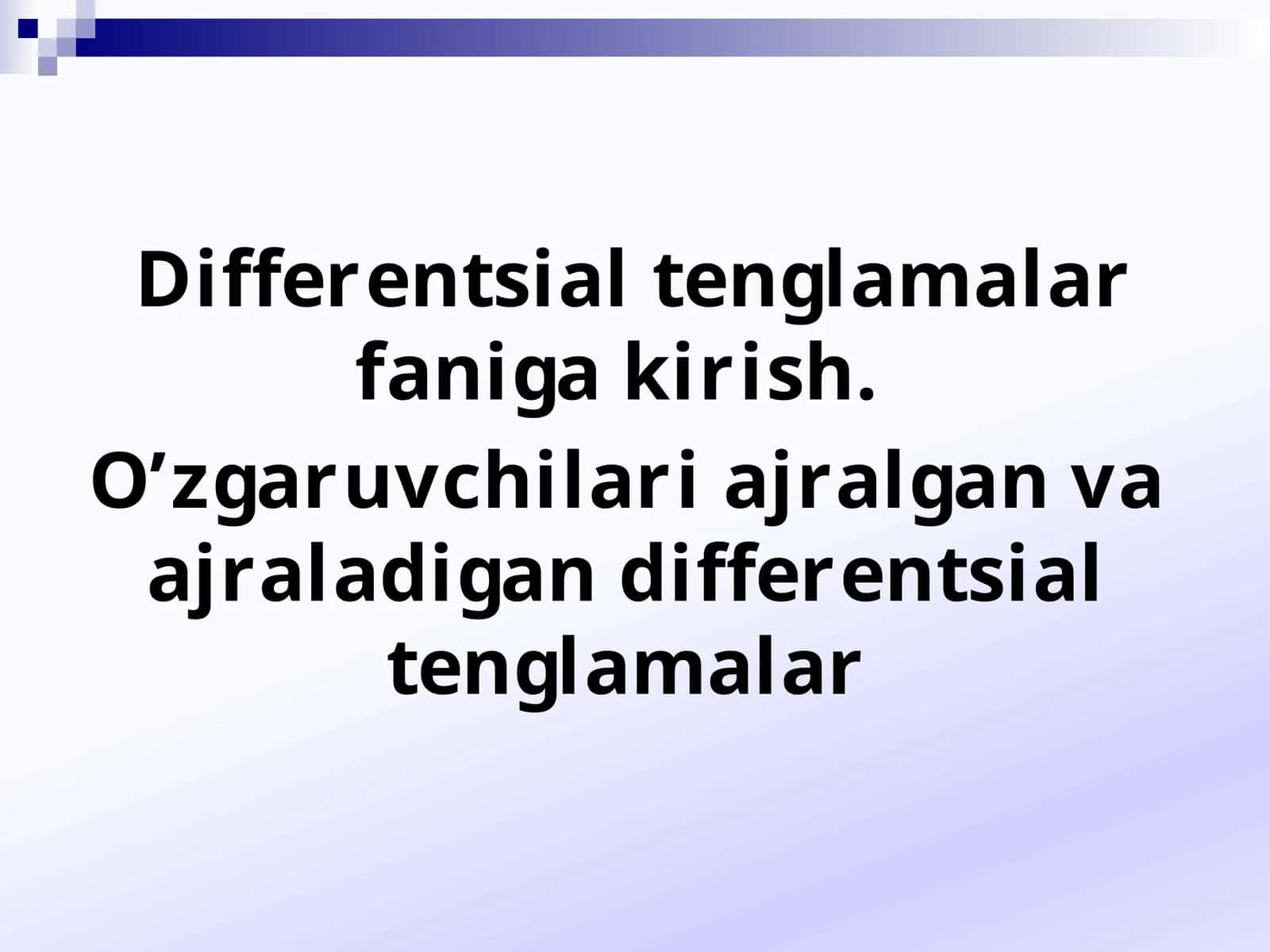 Differentsial tenglamalar faniga kirish.

O’zgaruvchilari ajralgan va ajraladigan differentsial tenglamalar